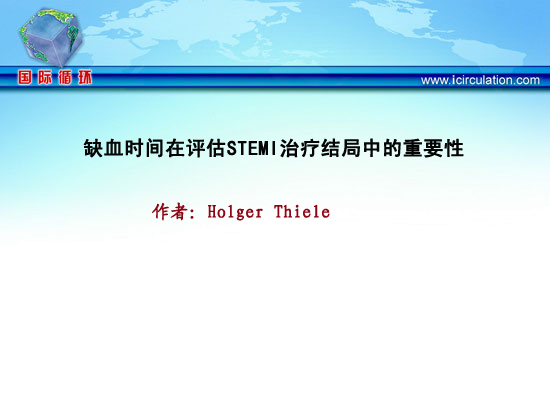 国际循环

www.icirculation.com

缺血时间在评估STEMI治疗结局中的重要性

作者: Holger Thiele